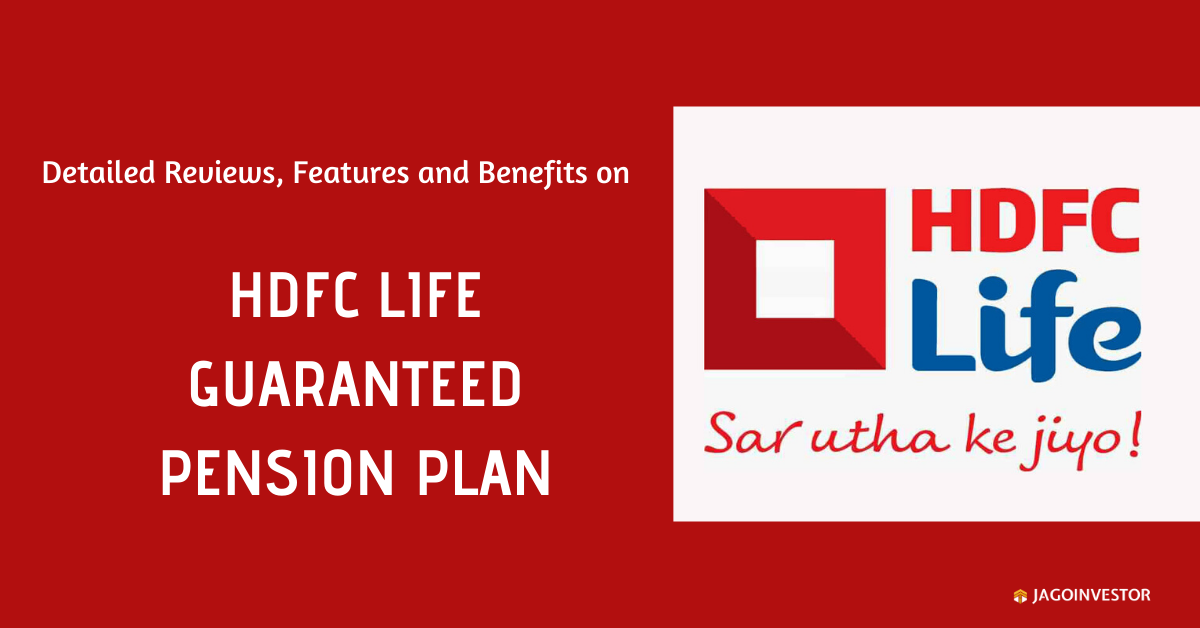 Detailed Reviews, Features and Benefits on

HDFC LIFE GUARANTEED PENSION PLAN

HDFC Life

Sar utha ke jiyo!

JAGOINVESTOR